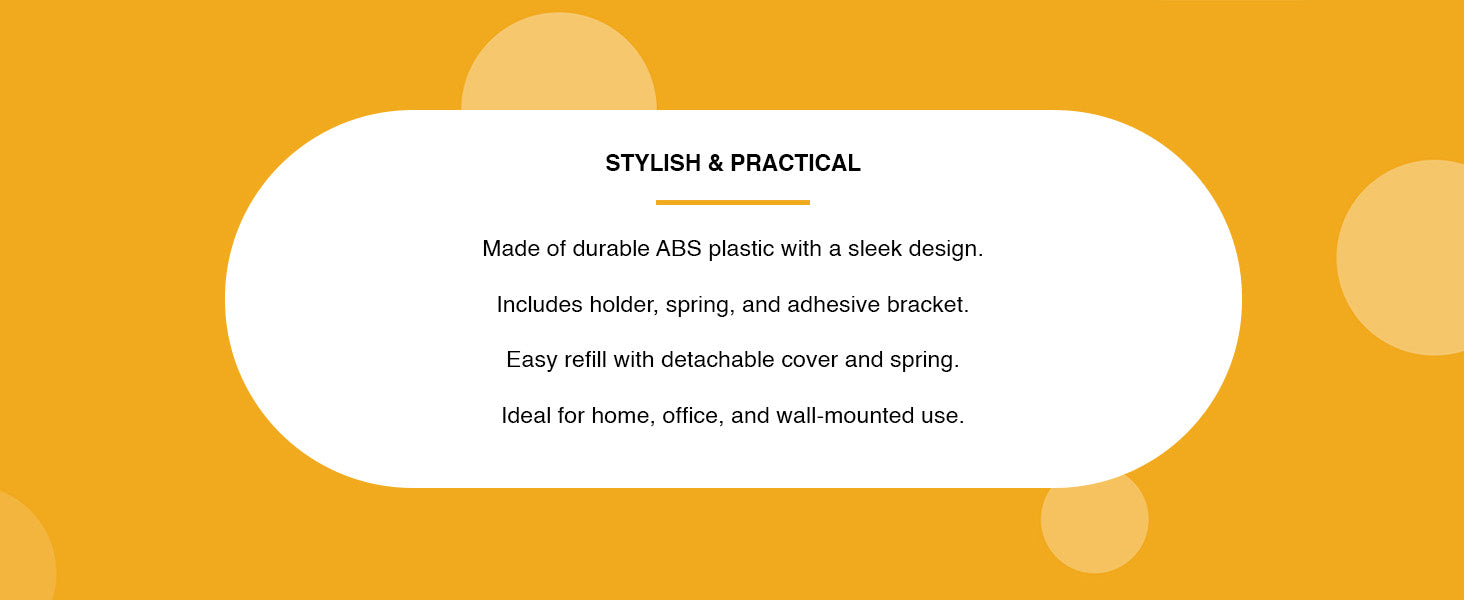 STYLISH & PRACTICAL

Made of durable ABS plastic with a sleek design.

Includes holder, spring, and adhesive bracket.

Easy refill with detachable cover and spring.

Ideal for home, office, and wall-mounted use.